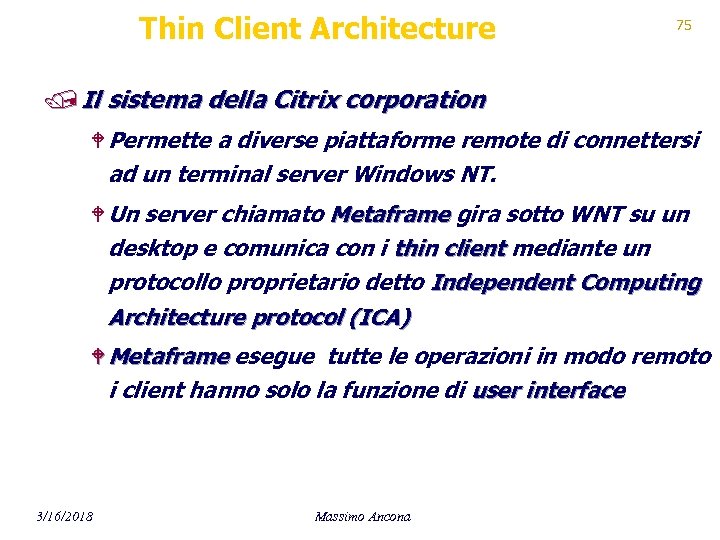 Thin Client Architecture

75

Il sistema della Citrix corporation

Permette a diverse piattaforme remote di connettersi ad un terminal server Windows NT.

Un server chiamato Metaframe gira sotto WNT su un desktop e comunica con i thin client mediante un protocollo proprietario detto Independent Computing Architecture protocol (ICA)

Metaframe esegue tutte le operazioni in modo remoto i client hanno solo la funzione di user interface

3/16/2018

Massimo Ancona